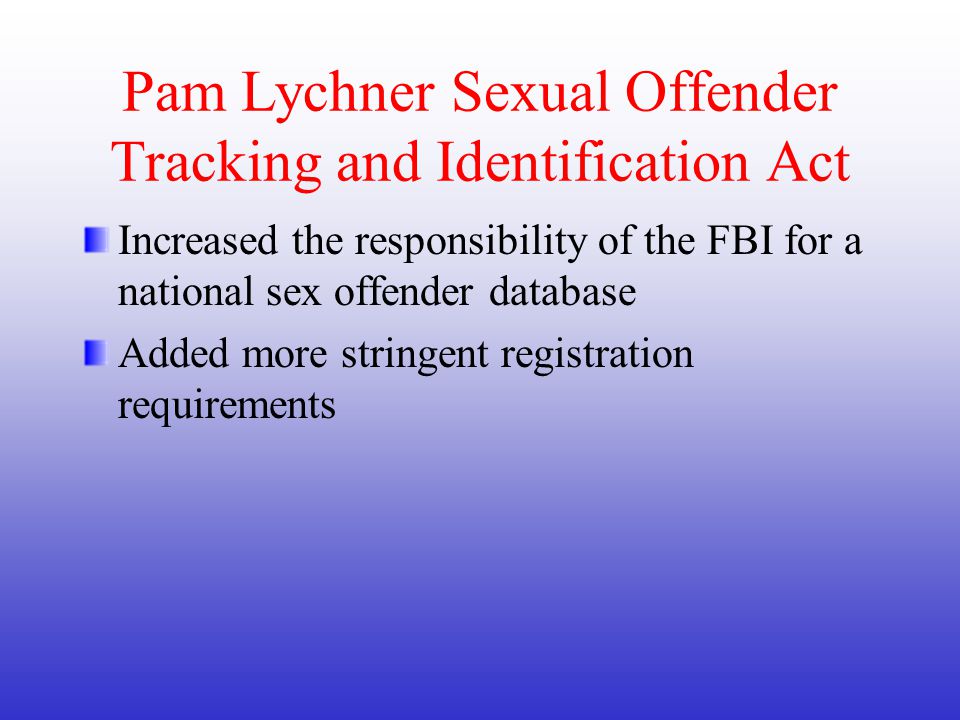 Pam Lychner Sexual Offender Tracking and Identification Act

Increased the responsibility of the FBI for a national sex offender database

Added more stringent registration requirements